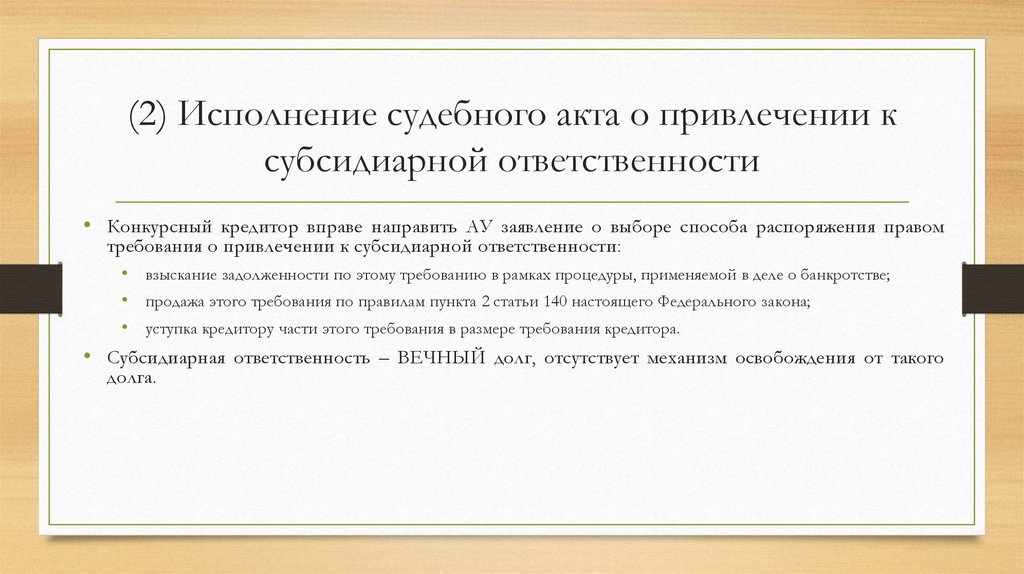 (2) Исполнение судебного акта о привлечении к субсидиарной ответственности

• Конкурсный кредитор вправе направить АУ заявление о выборе способа распоряжения правом требования о привлечении к субсидиарной ответственности:
  • взыскание задолженности по этому требованию в рамках процедуры, применяемой в деле о банкротстве;
  • продажа этого требования по правилам пункта 2 статьи 140 настоящего Федерального закона;
  • уступка кредитору части этого требования в размере требования кредитора.
• Субсидиарная ответственность – ВЕЧНЫЙ долг, отсутствует механизм освобождения от такого долга.